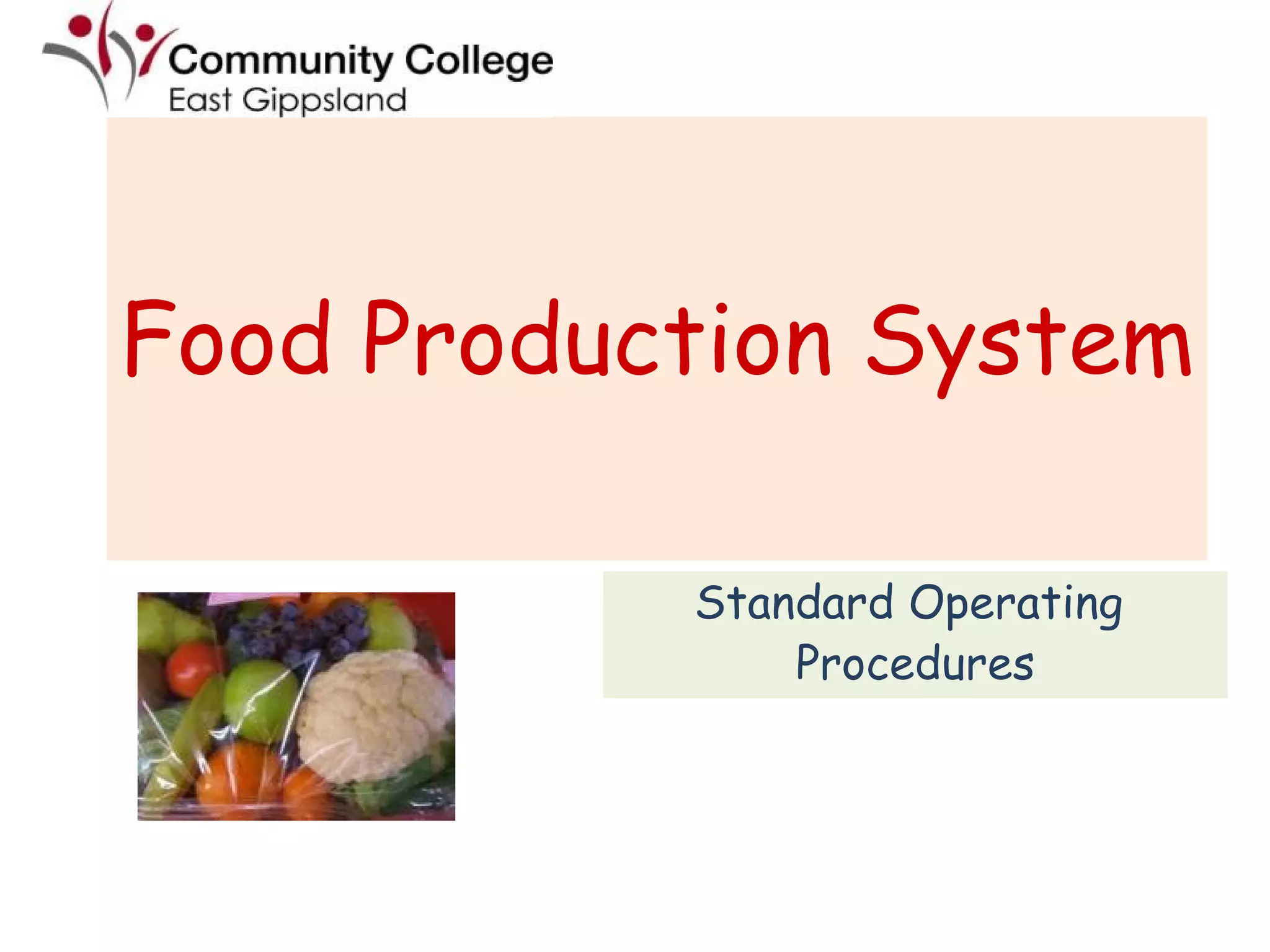 Community College
East Gippsland

Food Production System

Standard Operating Procedures